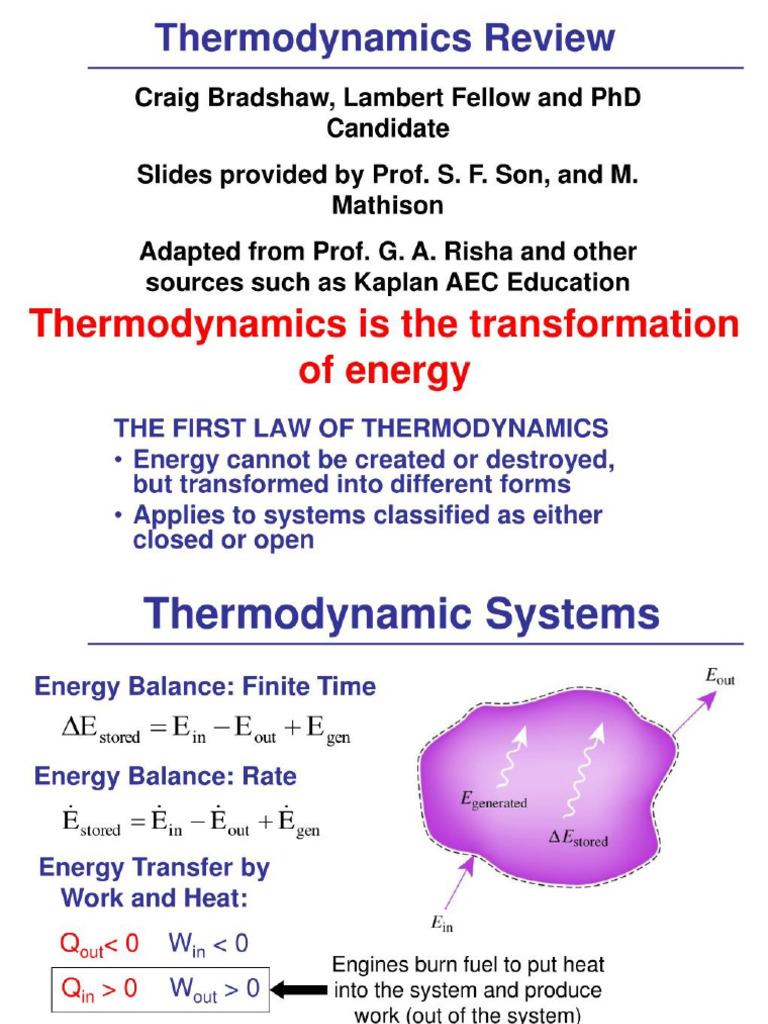 Thermodynamics Review

Craig Bradshaw, Lambert Fellow and PhD Candidate

Slides provided by Prof. S. F. Son, and M. Mathison

Adapted from Prof. G. A. Risha and other sources such as Kaplan AEC Education

Thermodynamics is the transformation of energy

THE FIRST LAW OF THERMODYNAMICS

• Energy cannot be created or destroyed, but transformed into different forms
• Applies to systems classified as either closed or open

Thermodynamic Systems

Energy Balance: Finite Time

$\Delta E_{stored} = E_{in} - E_{out} + E_{gen}$

Energy Balance: Rate

$\dot{E}_{stored} = \dot{E}_{in} - \dot{E}_{out} + \dot{E}_{gen}$

Energy Transfer by Work and Heat:

$Q_{out} < 0$ $W_{in} < 0$

$Q_{in} > 0$ $W_{out} > 0$

Engines burn fuel to put heat into the system and produce work (out of the system)

$E_{out}$

$E_{generated}$

$\Delta E_{stored}$

$E_{in}$